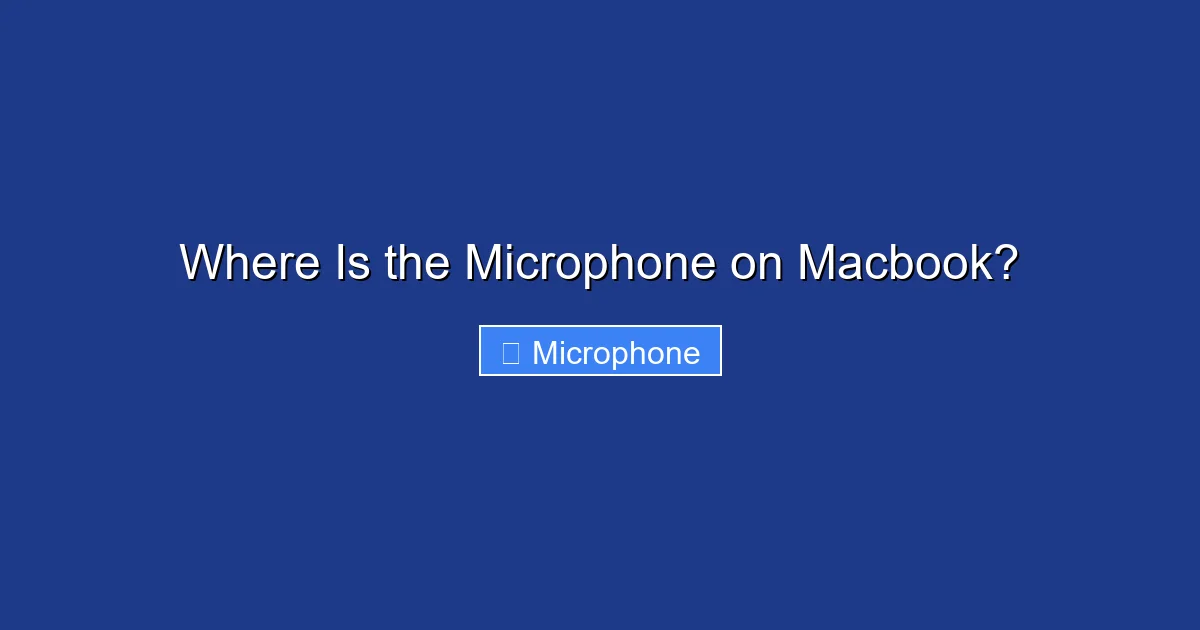 Where Is the Microphone on Macbook?

Microphone